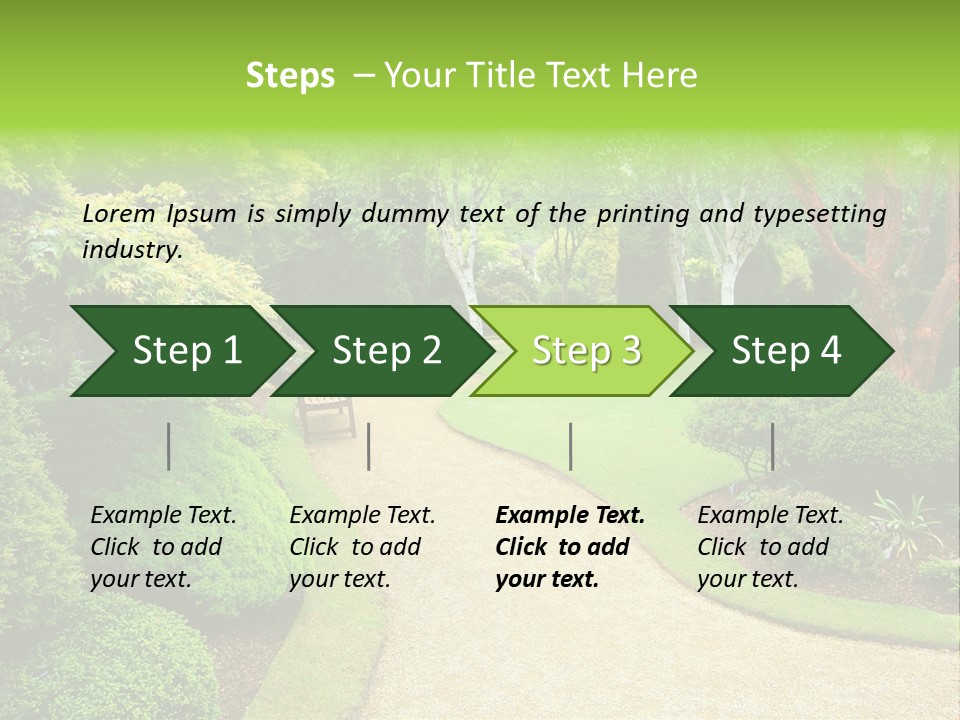 Steps – Your Title Text Here

Lorem Ipsum is simply dummy text of the printing and typesetting industry.

Step 1

Step 2

Step 3

Step 4

Example Text. Click to add your text.

Example Text. Click to add your text.

Example Text. Click to add your text.

Example Text. Click to add your text.